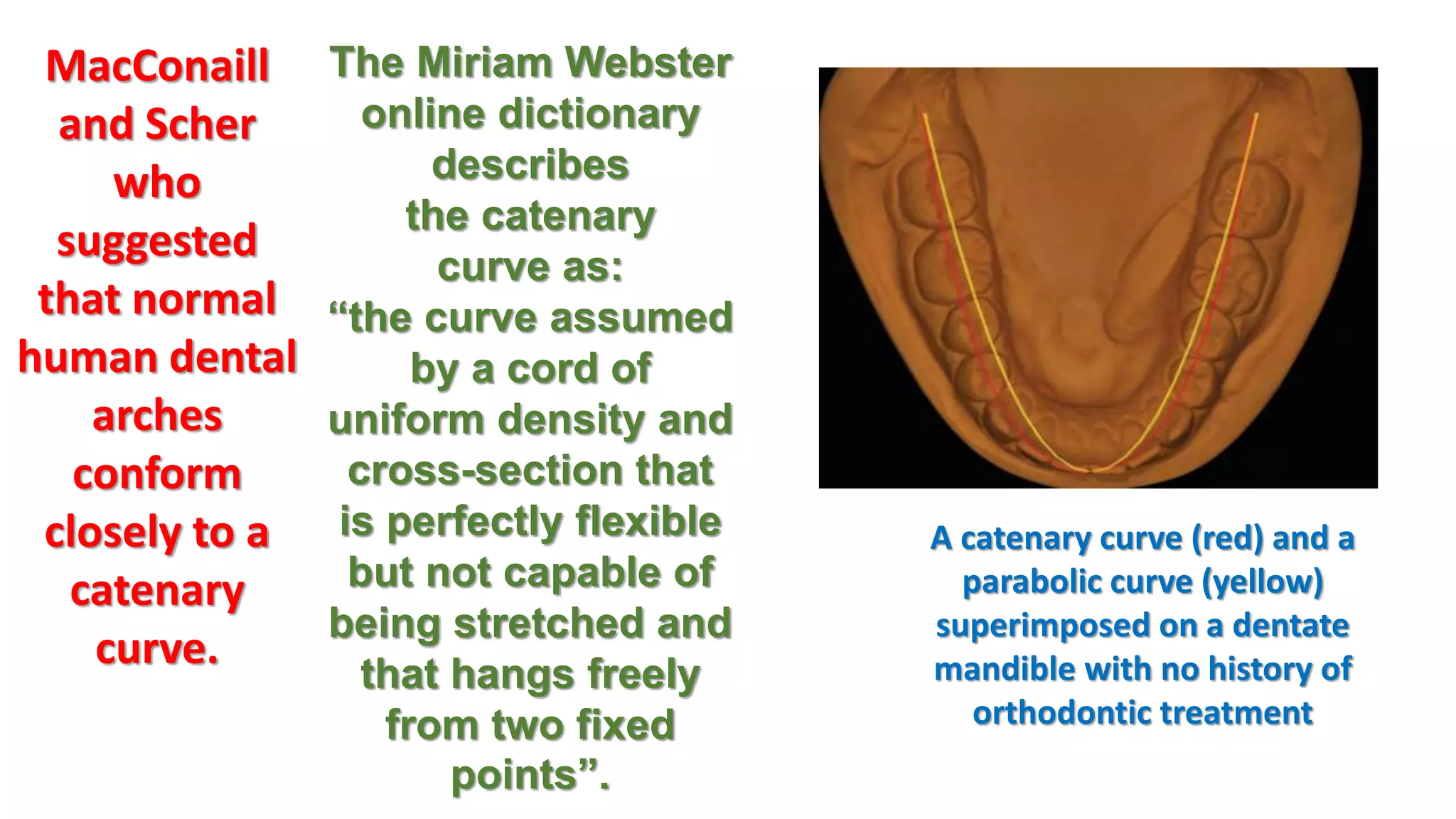 MacConaill and Scher who suggested that normal human dental arches conform closely to a catenary curve.

The Miriam Webster online dictionary describes the catenary curve as: “the curve assumed by a cord of uniform density and cross-section that is perfectly flexible but not capable of being stretched and that hangs freely from two fixed points”.

A catenary curve (red) and a parabolic curve (yellow) superimposed on a dentate mandible with no history of orthodontic treatment